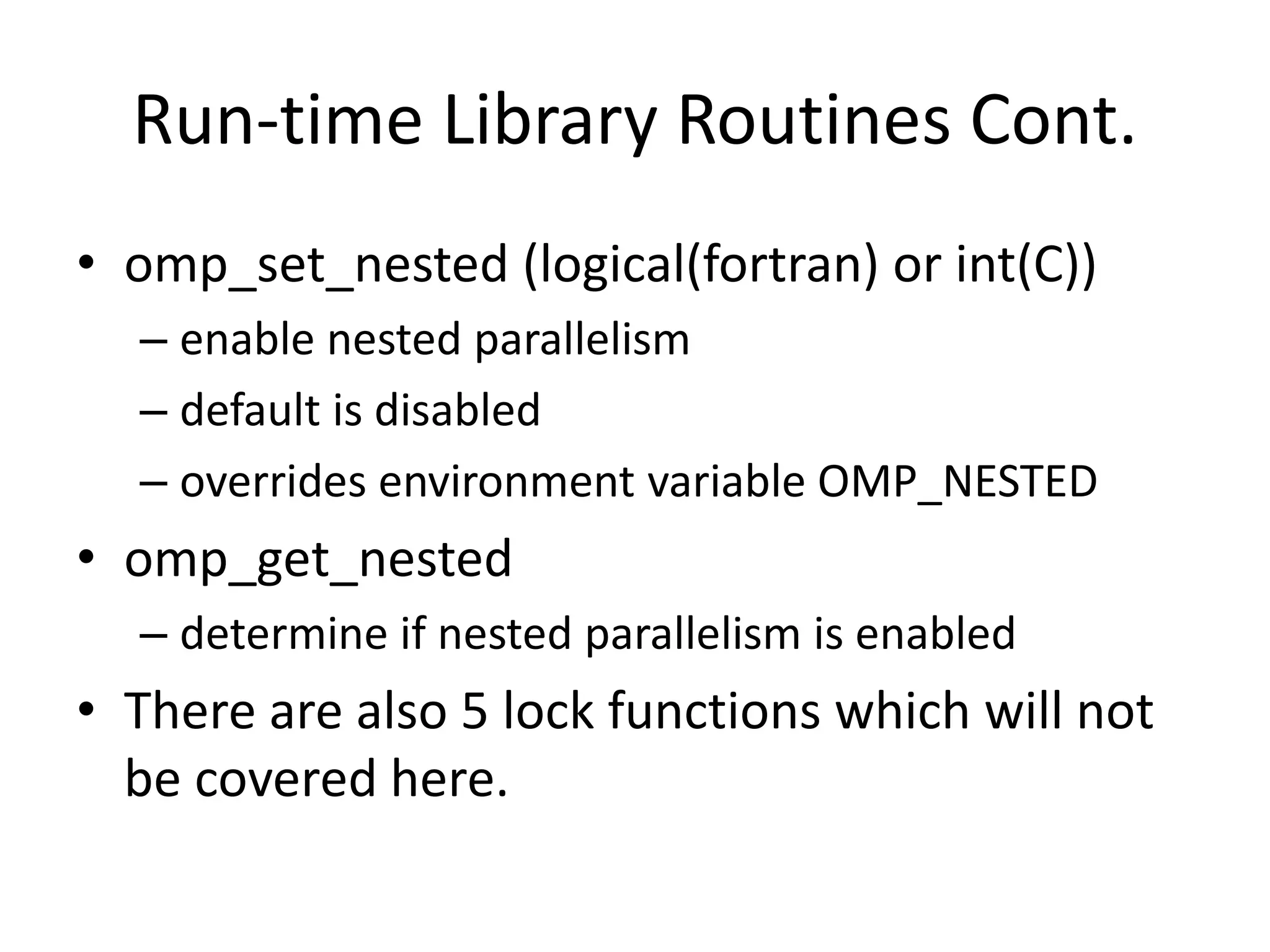 Run-time Library Routines Cont.

• omp_set_nested (logical(fortran) or int(C))
– enable nested parallelism
– default is disabled
– overrides environment variable OMP_NESTED

• omp_get_nested
– determine if nested parallelism is enabled

• There are also 5 lock functions which will not be covered here.